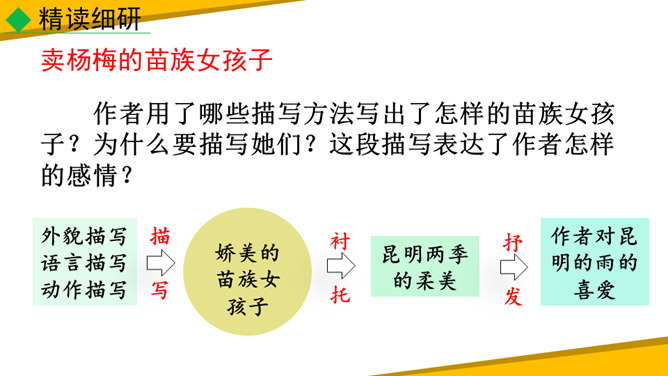 精读细研

卖杨梅的苗族女孩子

作者用了哪些描写方法写出了怎样的苗族女孩子？为什么要描写她们？这段描写表达了作者怎样的感情？

外貌描写
语言描写
动作描写

描写

娇美的苗族女孩子

衬托

昆明两季的柔美

抒发

作者对昆明的雨的喜爱